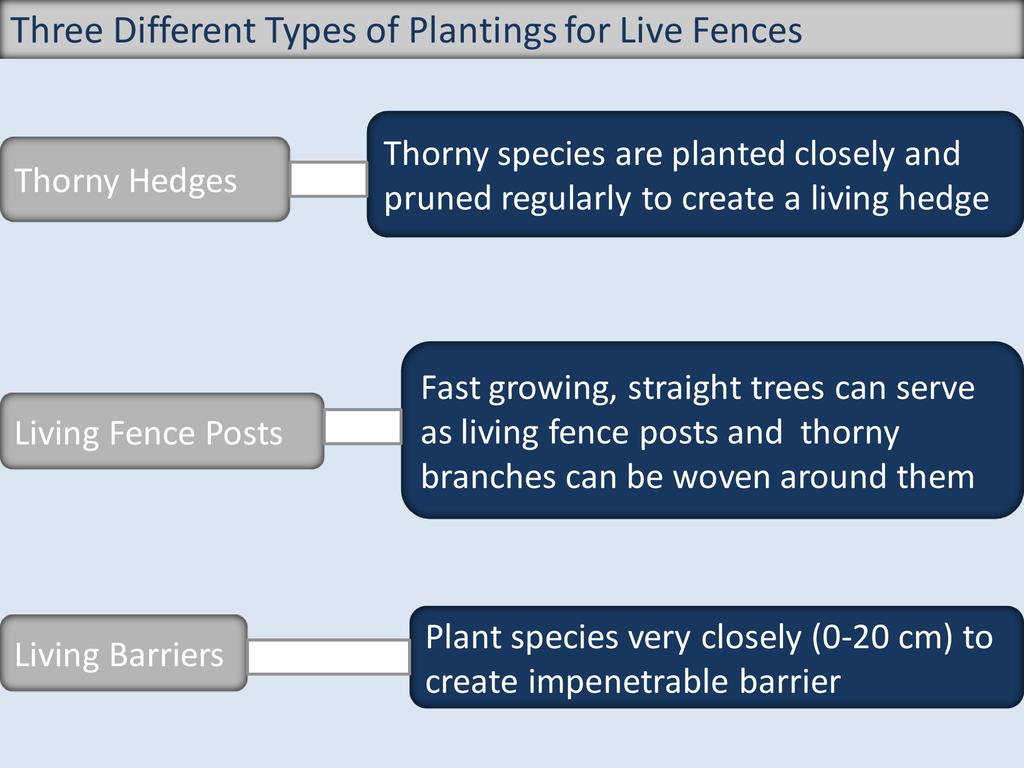 Three Different Types of Plantings for Live Fences

Thorny Hedges

Thorny species are planted closely and pruned regularly to create a living hedge

Living Fence Posts

Fast growing, straight trees can serve as living fence posts and thorny branches can be woven around them

Living Barriers

Plant species very closely (0-20 cm) to create impenetrable barrier